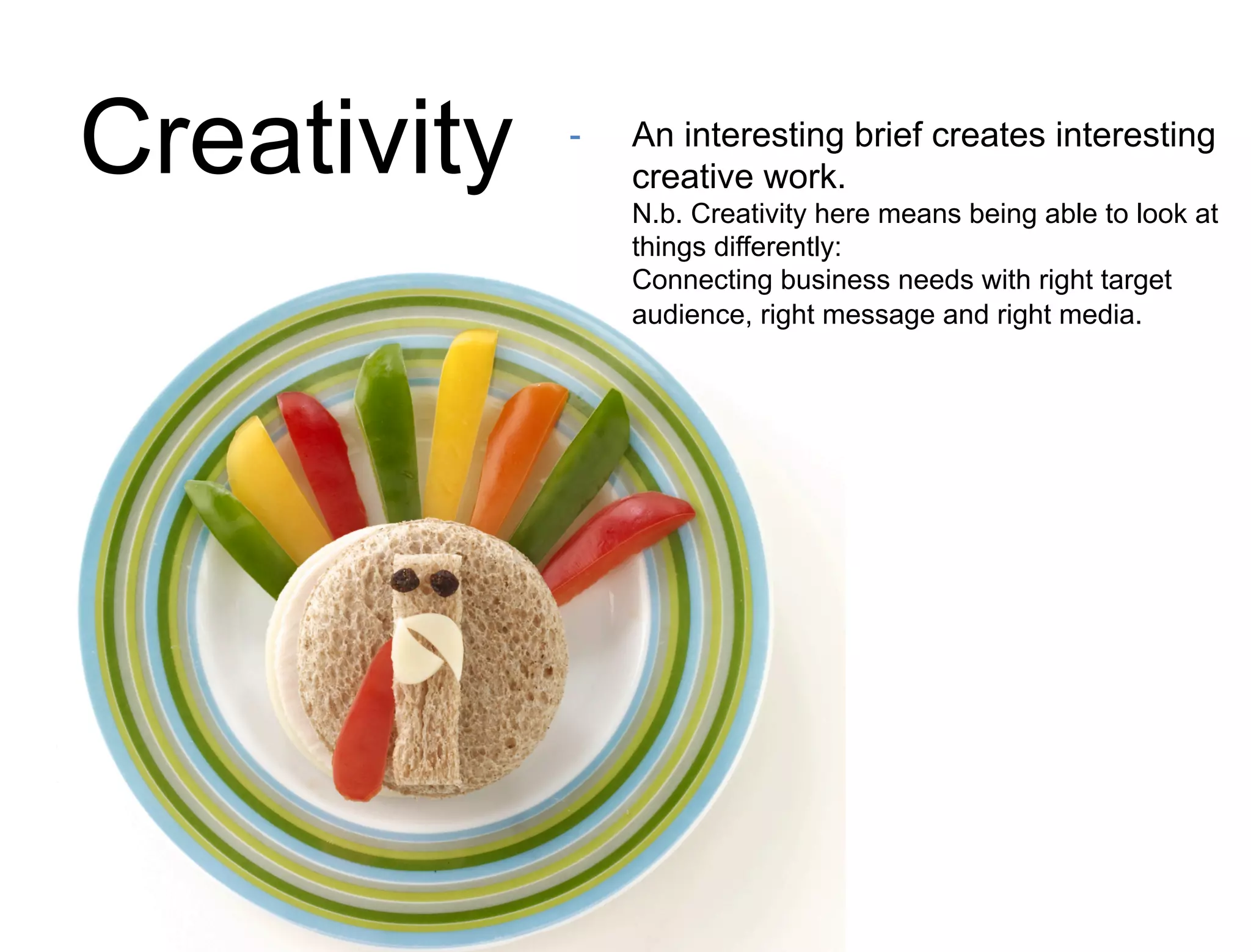 Creativity

- An interesting brief creates interesting creative work.

N.b. Creativity here means being able to look at things differently:
Connecting business needs with right target audience, right message and right media.